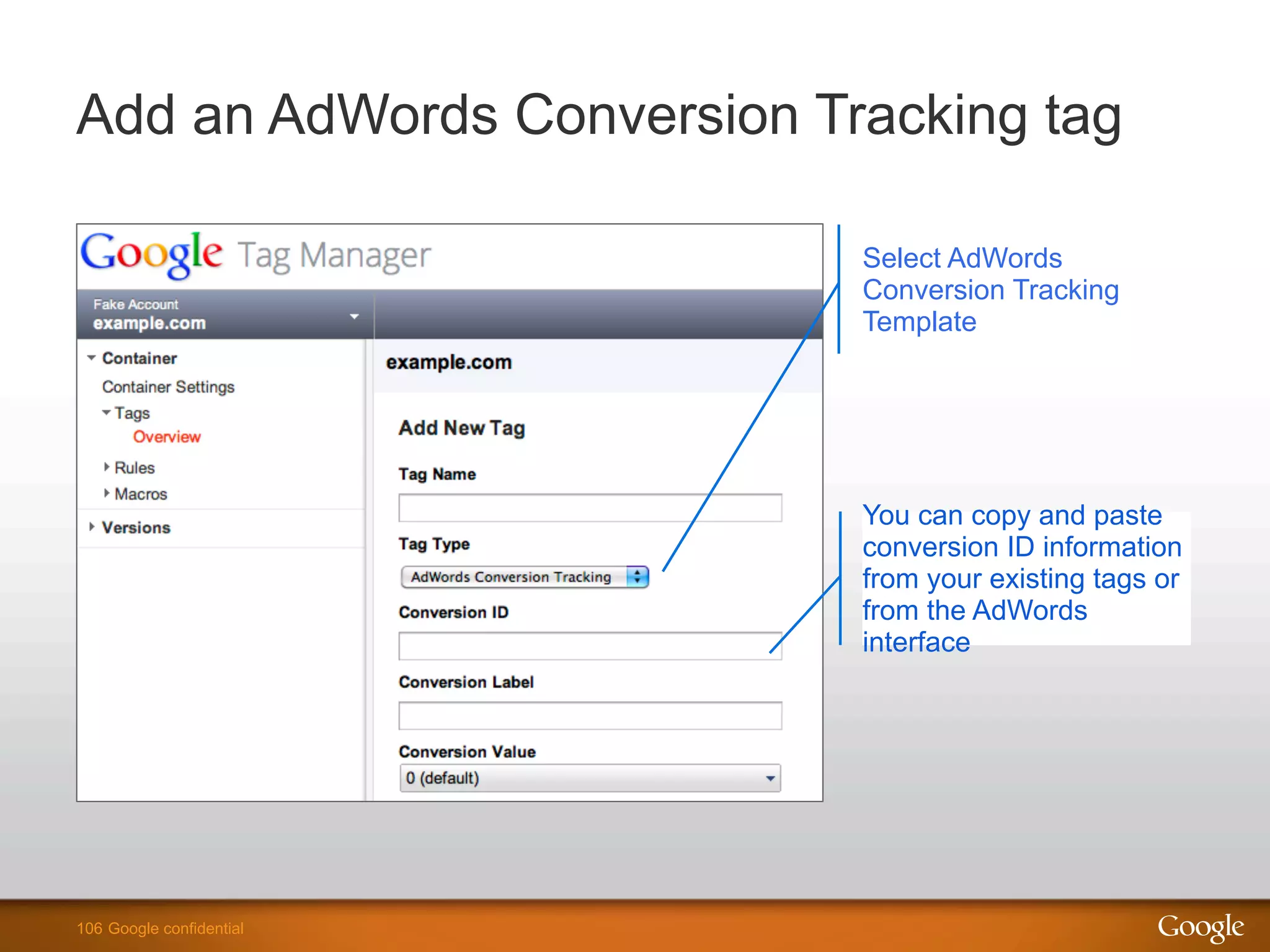 Add an AdWords Conversion Tracking tag

Google Tag Manager

Fake Account
example.com

Container
Container Settings
Tags
Overview
Rules
Macros
Versions

example.com

Add New Tag

Tag Name

Tag Type

AdWords Conversion Tracking

Conversion ID

Conversion Label

Conversion Value

0 (default)

Select AdWords Conversion Tracking Template

You can copy and paste conversion ID information from your existing tags or from the AdWords interface

106 Google confidential

Google